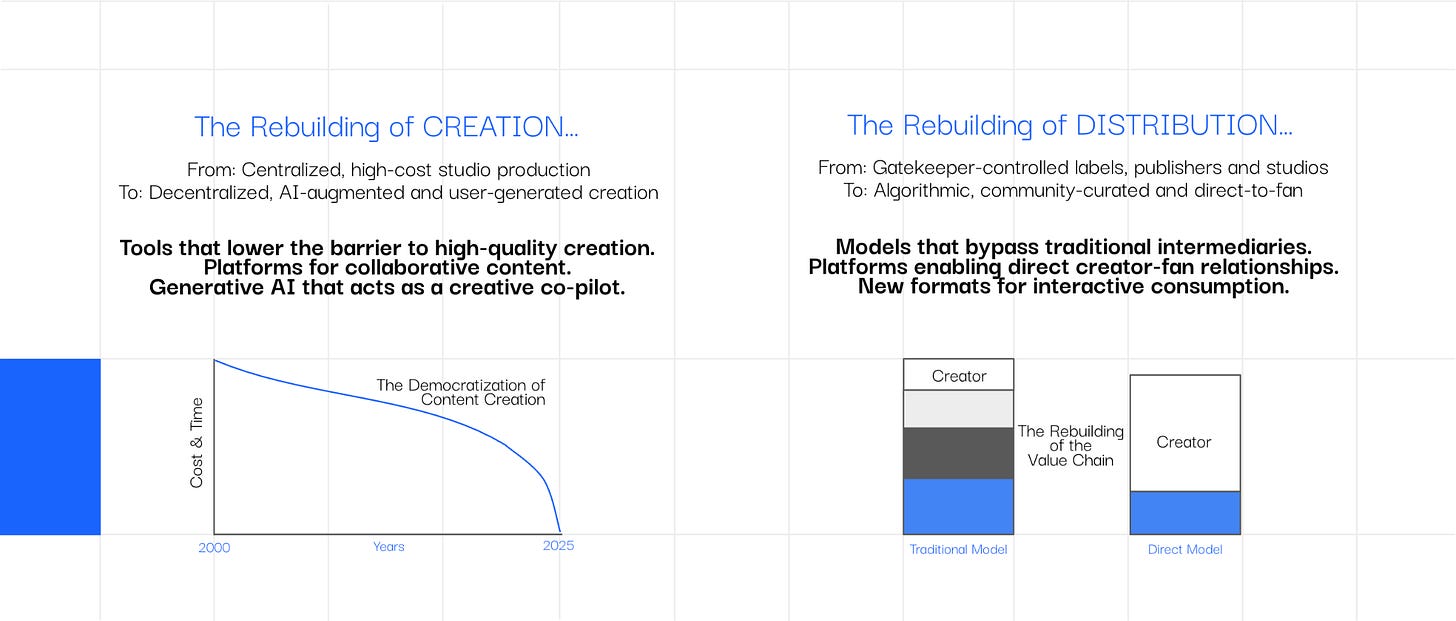 The Rebuilding of CREATION...

From: Centralized, high-cost studio production
To: Decentralized, AI-augmented and user-generated creation

Tools that lower the barrier to high-quality creation.
Platforms for collaborative content.
Generative AI that acts as a creative co-pilot.

Cost & Time

The Democratization of Content Creation

2000

Years

2025

The Rebuilding of DISTRIBUTION...

From: Gatekeeper-controlled labels, publishers and studios
To: Algorithmic, community-curated and direct-to-fan

Models that bypass traditional intermediaries.
Platforms enabling direct creator-fan relationships.
New formats for interactive consumption.

Creator

The Rebuilding of the Value Chain

Creator

Traditional Model

Direct Model